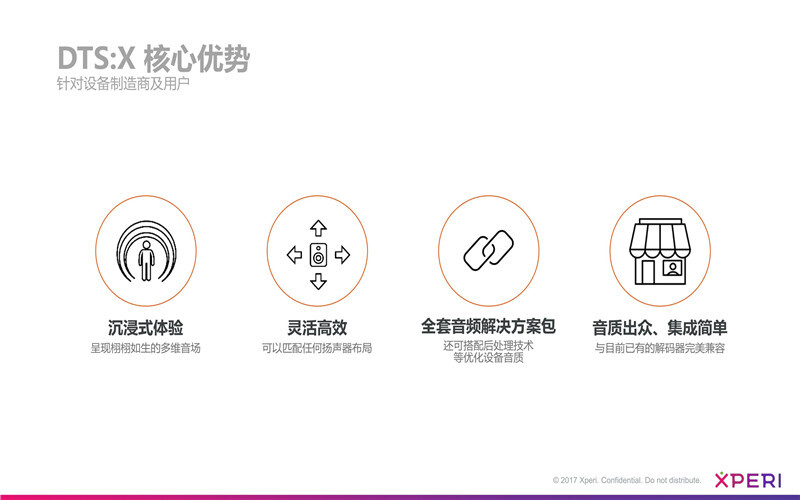 DTS:X 核心优势
针对设备制造商及用户

沉浸式体验
呈现栩栩如生的多维音场

灵活高效
可以匹配任何扬声器布局

全套音频解决方案包
还可搭配后处理技术等优化设备音质

音质出众、集成简单
与目前已有的解码器完美兼容

© 2017 Xperi. Confidential. Do not distribute.

XPERI